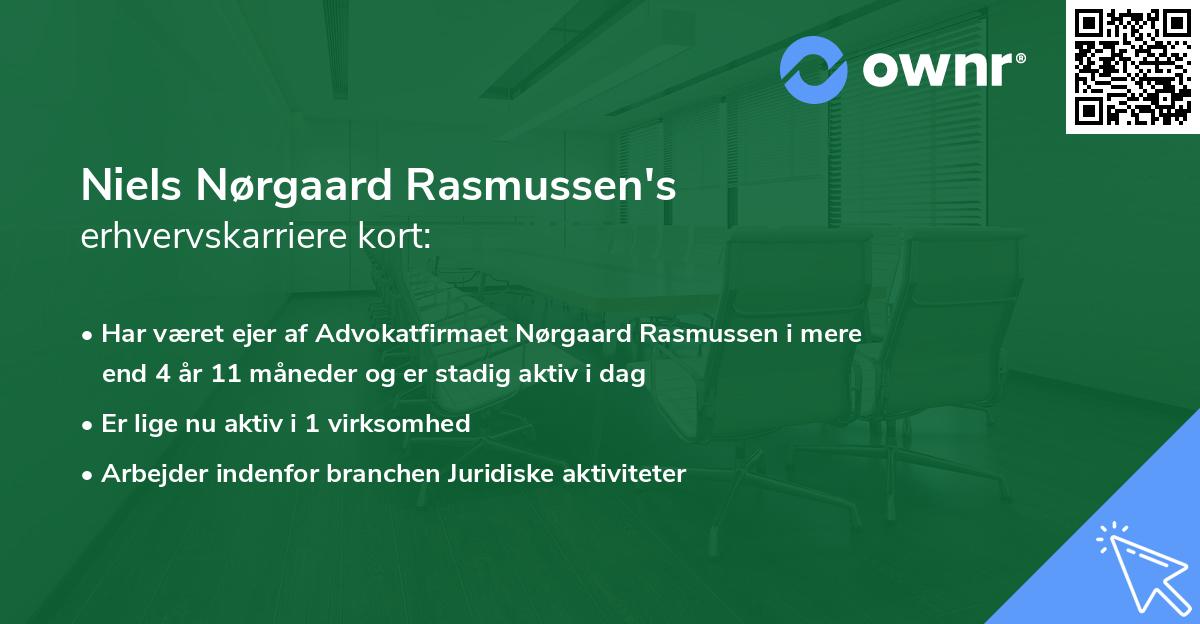 ownr®

Niels Nørgaard Rasmussen's
erhvervskarriere kort:

• Har været ejer af Advokatfirmaet Nørgaard Rasmussen i mere end 4 år 11 måneder og er stadig aktiv i dag
• Er lige nu aktiv i 1 virksomhed
• Arbejder indenfor branchen Juridiske aktiviteter